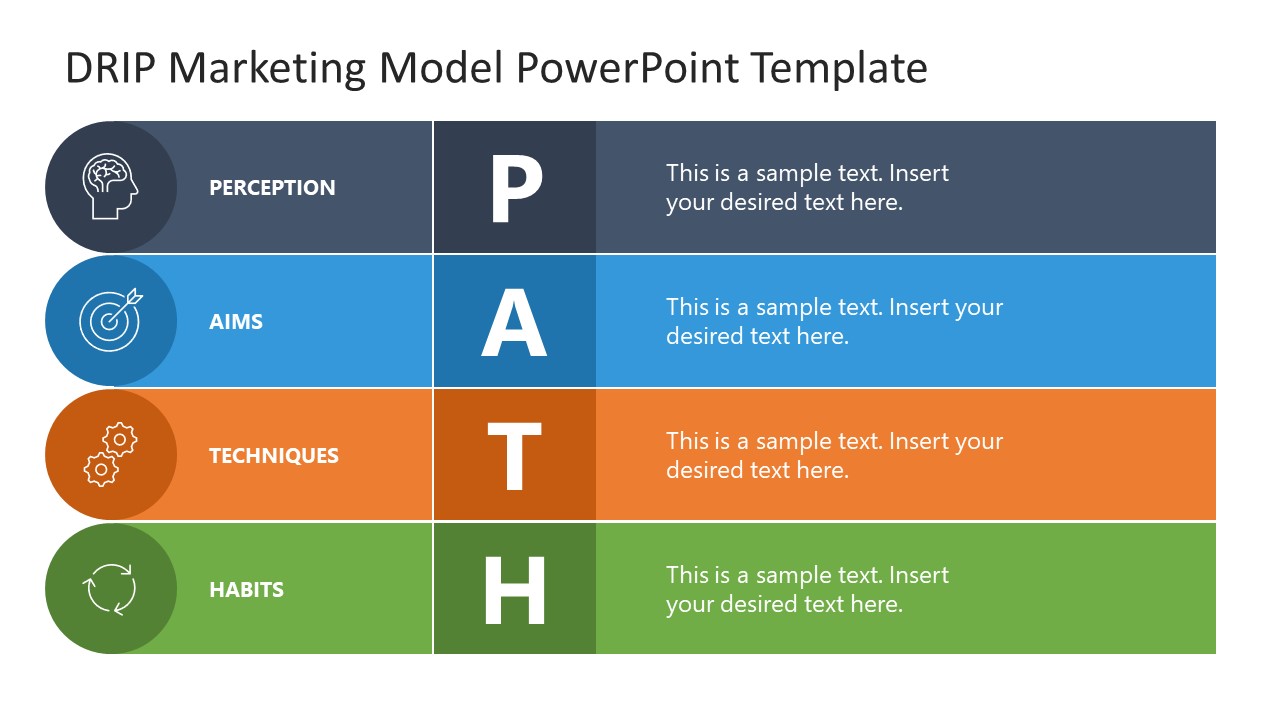 DRIP Marketing Model PowerPoint Template

PERCEPTION

P

This is a sample text. Insert your desired text here.

AIMS

A

This is a sample text. Insert your desired text here.

TECHNIQUES

T

This is a sample text. Insert your desired text here.

HABITS

H

This is a sample text. Insert your desired text here.